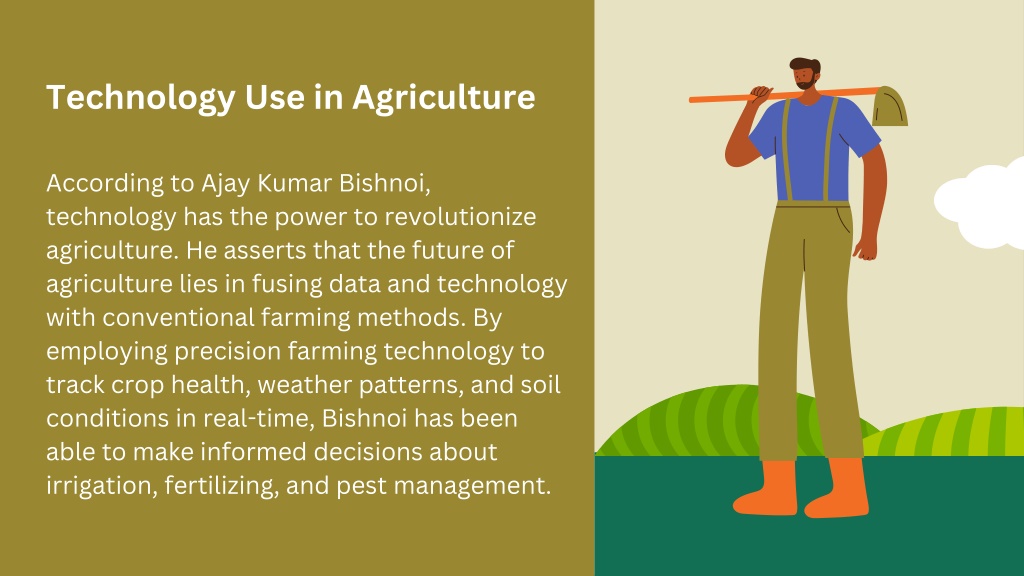 Technology Use in Agriculture

According to Ajay Kumar Bishnoi, technology has the power to revolutionize agriculture. He asserts that the future of agriculture lies in fusing data and technology with conventional farming methods. By employing precision farming technology to track crop health, weather patterns, and soil conditions in real-time, Bishnoi has been able to make informed decisions about irrigation, fertilizing, and pest management.